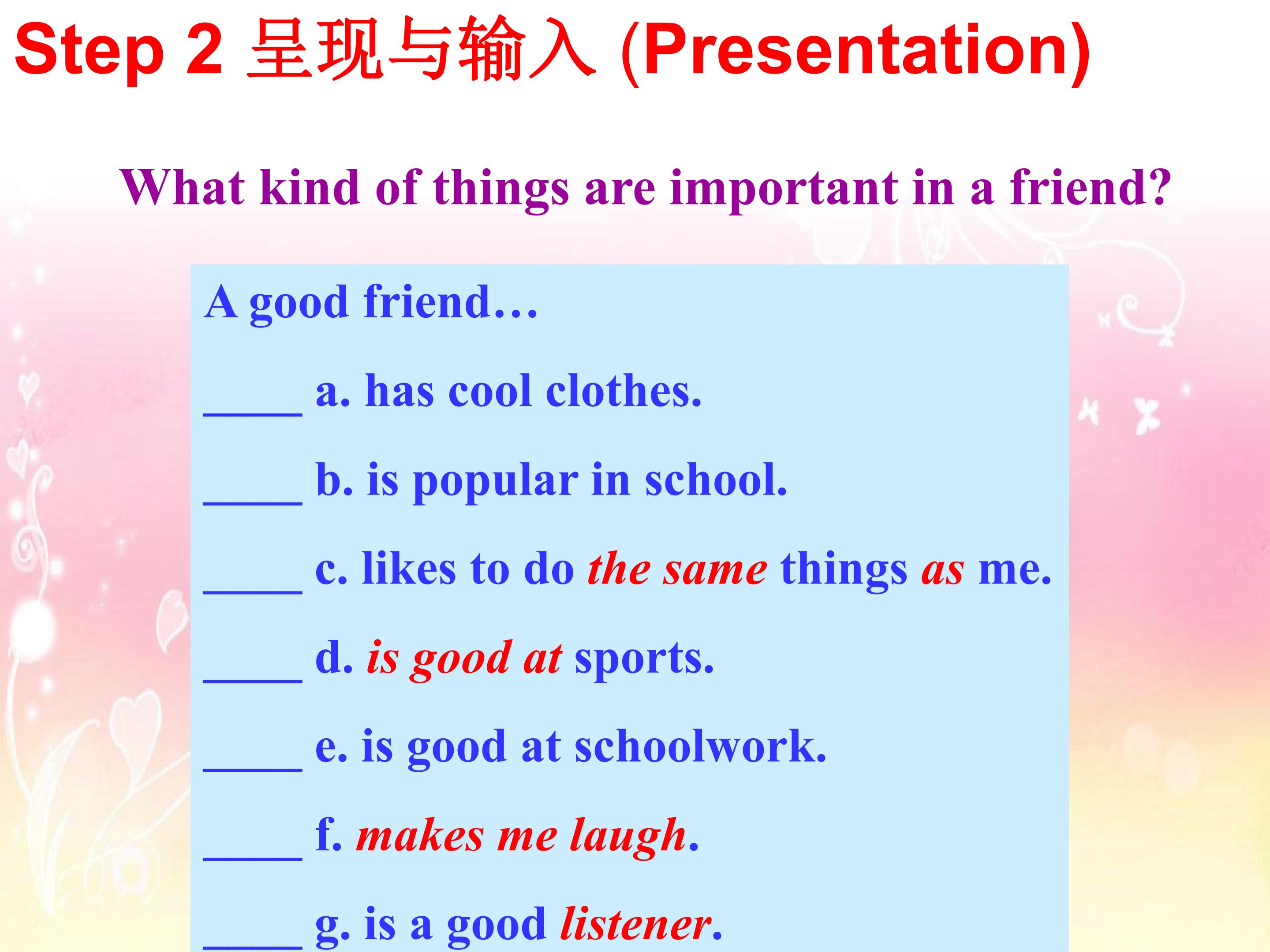 Step 2 呈现与输入 (Presentation)

What kind of things are important in a friend?

A good friend…

____ a. has cool clothes.

____ b. is popular in school.

____ c. likes to do the same things as me.

____ d. is good at sports.

____ e. is good at schoolwork.

____ f. makes me laugh.

____ g. is a good listener.